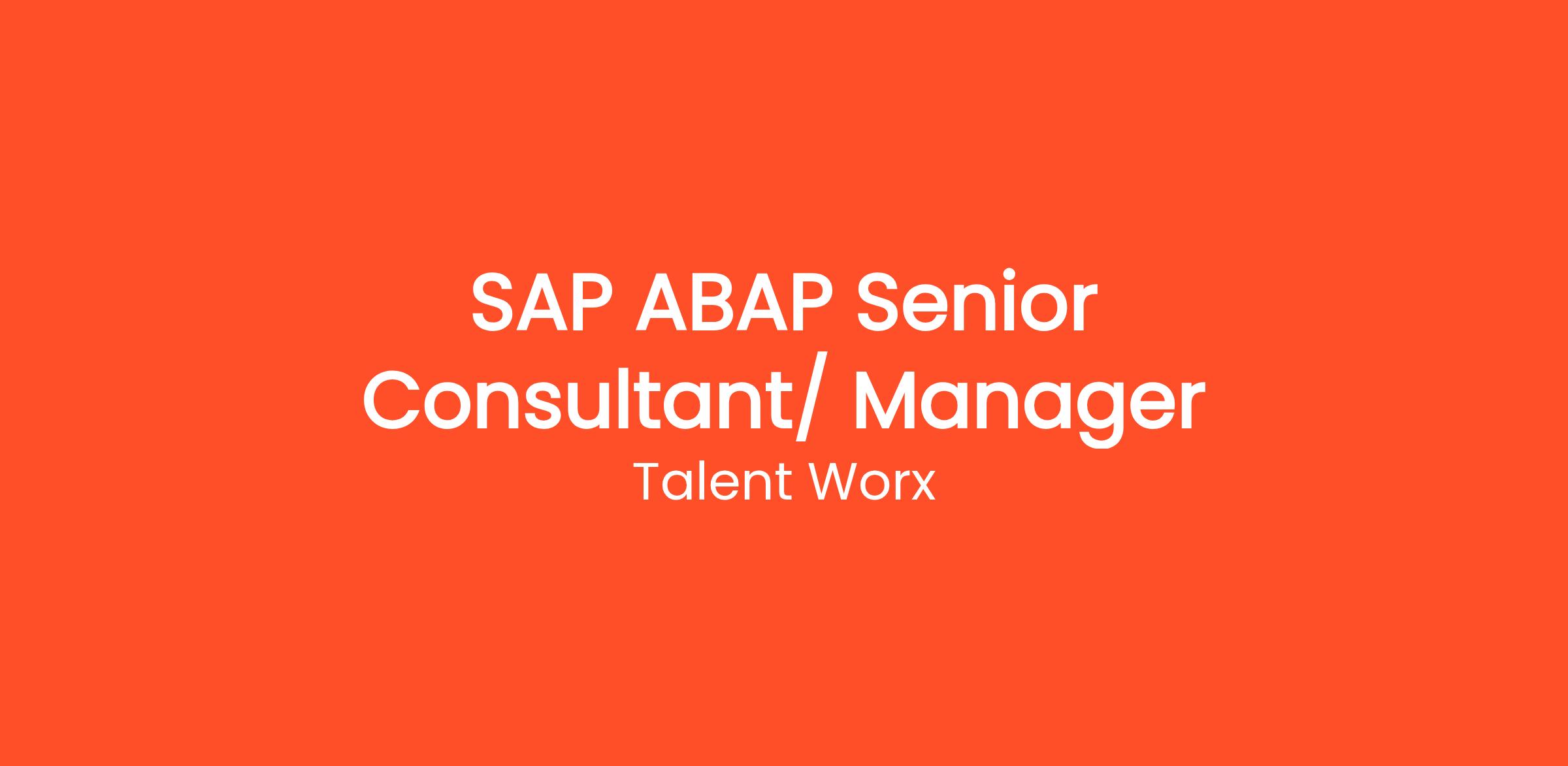 SAP ABAP Senior Consultant/ Manager

Talent Worx